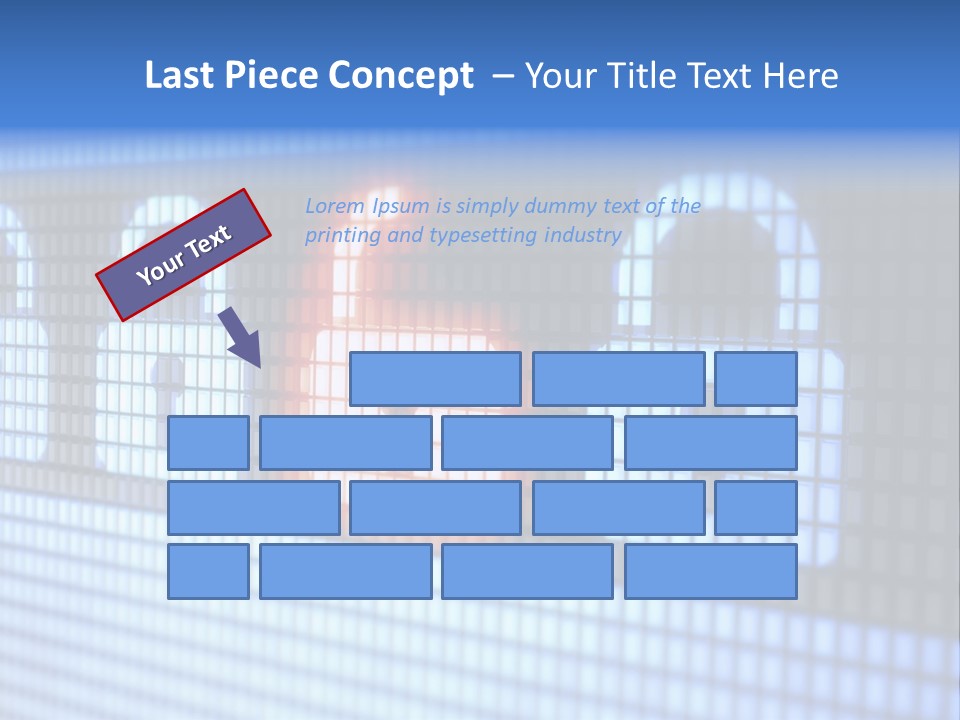 Last Piece Concept – Your Title Text Here

Your Text

Lorem Ipsum is simply dummy text of the printing and typesetting industry